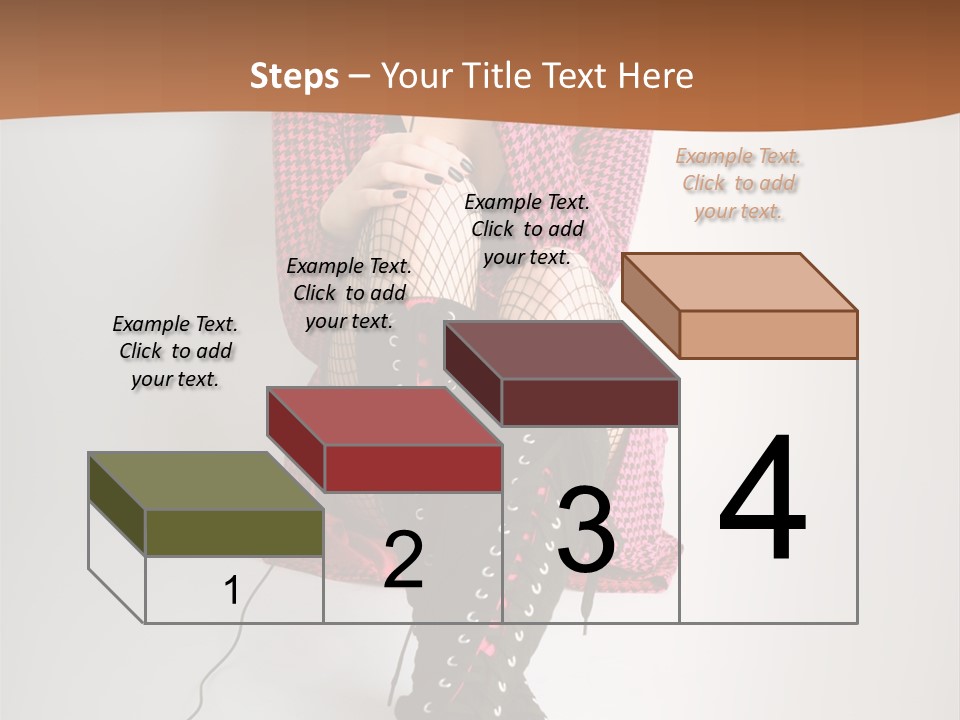 Steps – Your Title Text Here

Example Text. Click to add your text.

Example Text. Click to add your text.

Example Text. Click to add your text.

Example Text. Click to add your text.

1

2

3

4